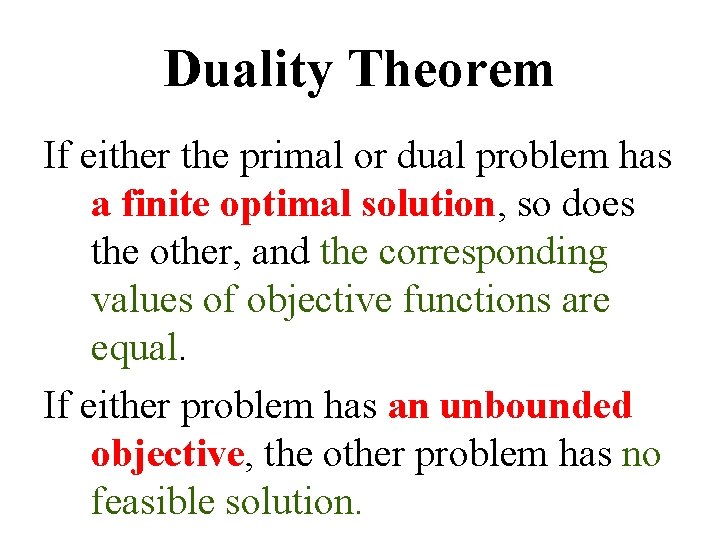 Duality Theorem

If either the primal or dual problem has a finite optimal solution, so does the other, and the corresponding values of objective functions are equal.

If either problem has an unbounded objective, the other problem has no feasible solution.